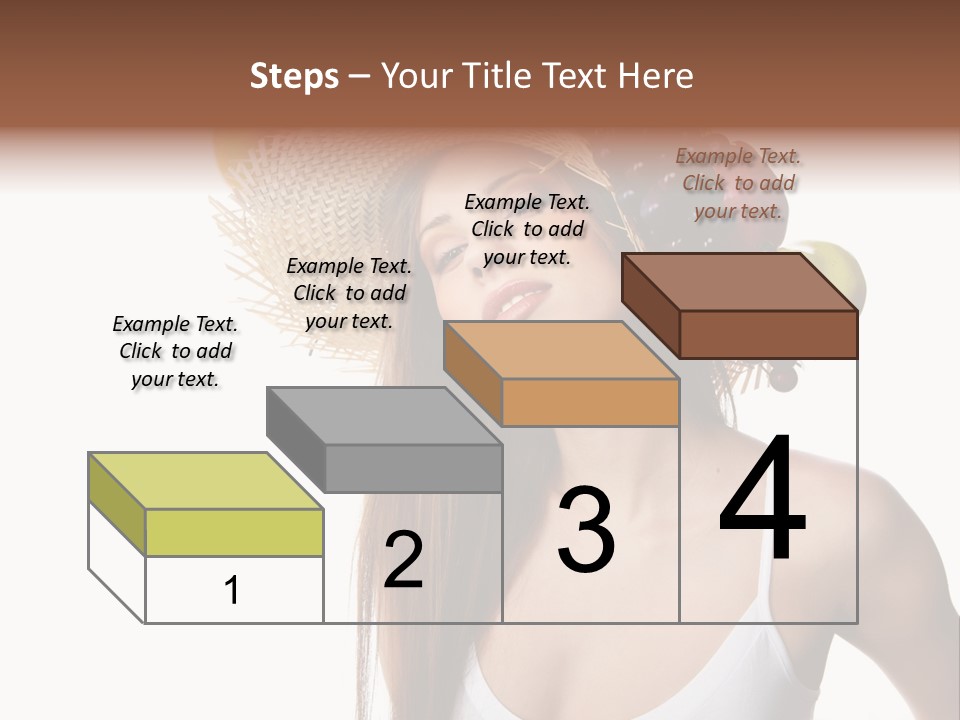 Steps – Your Title Text Here

Example Text. Click to add your text.

Example Text. Click to add your text.

Example Text. Click to add your text.

Example Text. Click to add your text.

1

2

3

4